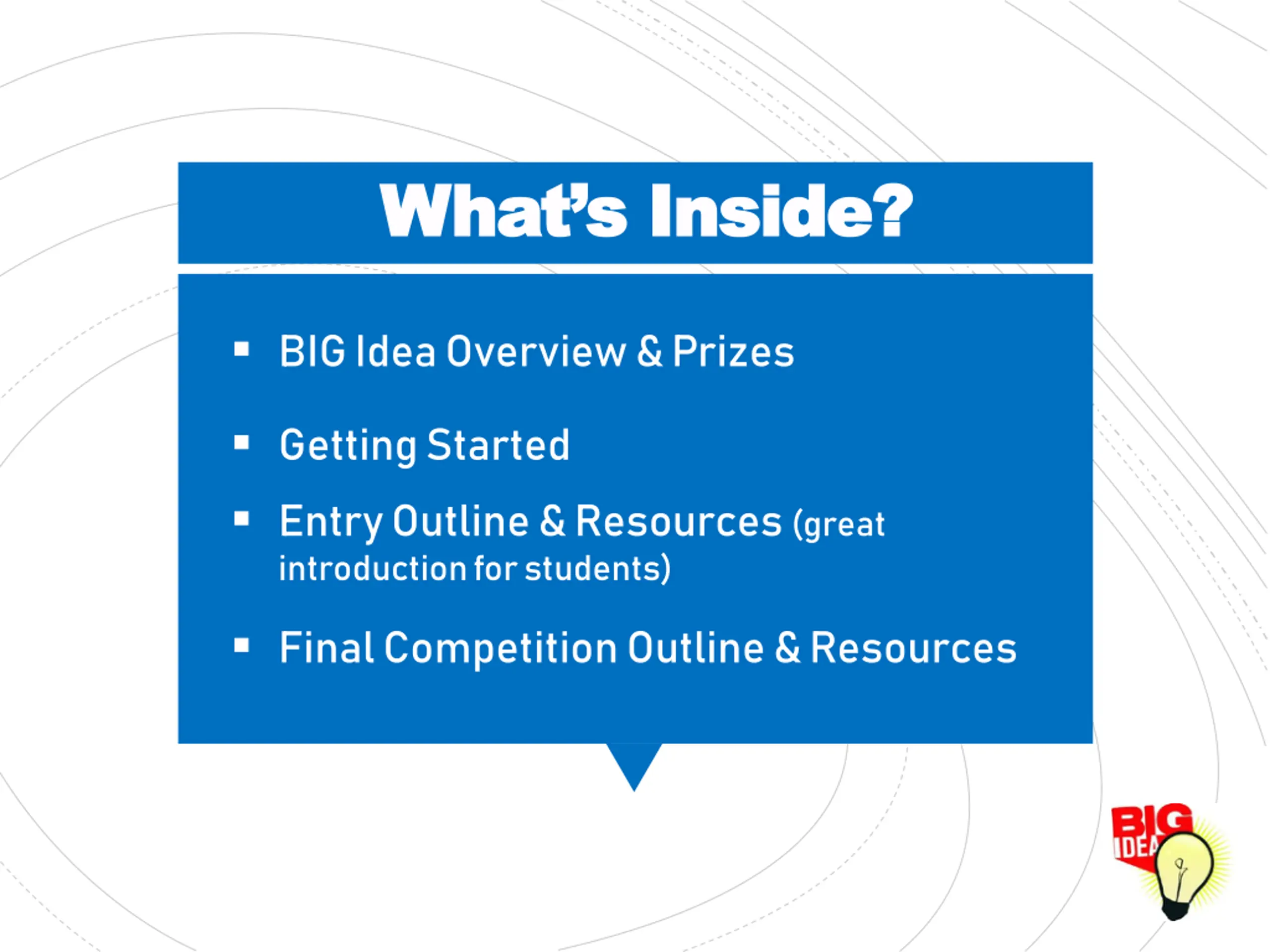 What's Inside?

▪ BIG Idea Overview & Prizes

▪ Getting Started

▪ Entry Outline & Resources (great introduction for students)

▪ Final Competition Outline & Resources

BIG IDEA